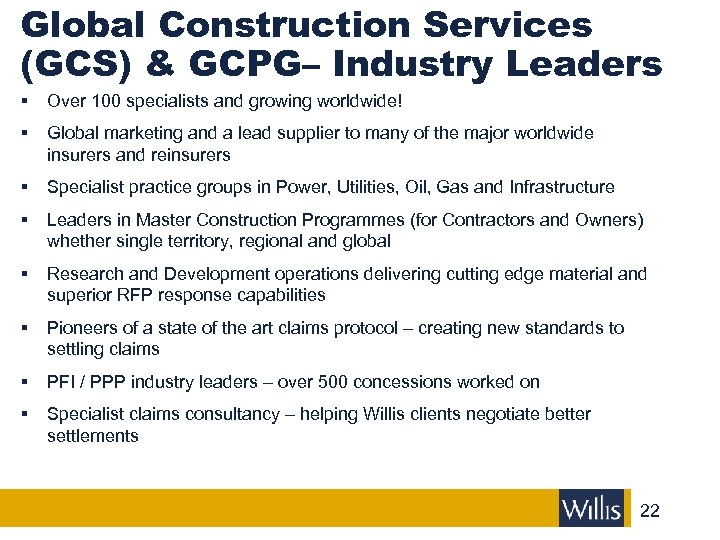 Global Construction Services (GCS) & GCPG– Industry Leaders

▪ Over 100 specialists and growing worldwide!

▪ Global marketing and a lead supplier to many of the major worldwide insurers and reinsurers

▪ Specialist practice groups in Power, Utilities, Oil, Gas and Infrastructure

▪ Leaders in Master Construction Programmes (for Contractors and Owners) whether single territory, regional and global

▪ Research and Development operations delivering cutting edge material and superior RFP response capabilities

▪ Pioneers of a state of the art claims protocol – creating new standards to settling claims

▪ PFI / PPP industry leaders – over 500 concessions worked on

▪ Specialist claims consultancy – helping Willis clients negotiate better settlements

Willis 22